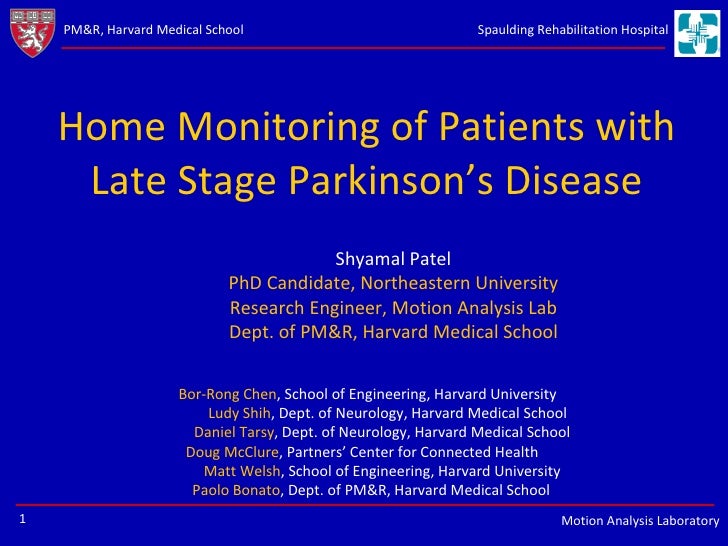 PM&R, Harvard Medical School

Spaulding Rehabilitation Hospital

Home Monitoring of Patients with Late Stage Parkinson's Disease

Shyamal Patel
PhD Candidate, Northeastern University
Research Engineer, Motion Analysis Lab
Dept. of PM&R, Harvard Medical School

Bor-Rong Chen, School of Engineering, Harvard University
Ludy Shih, Dept. of Neurology, Harvard Medical School
Daniel Tarsy, Dept. of Neurology, Harvard Medical School
Doug McClure, Partners' Center for Connected Health
Matt Welsh, School of Engineering, Harvard University
Paolo Bonato, Dept. of PM&R, Harvard Medical School

1

Motion Analysis Laboratory